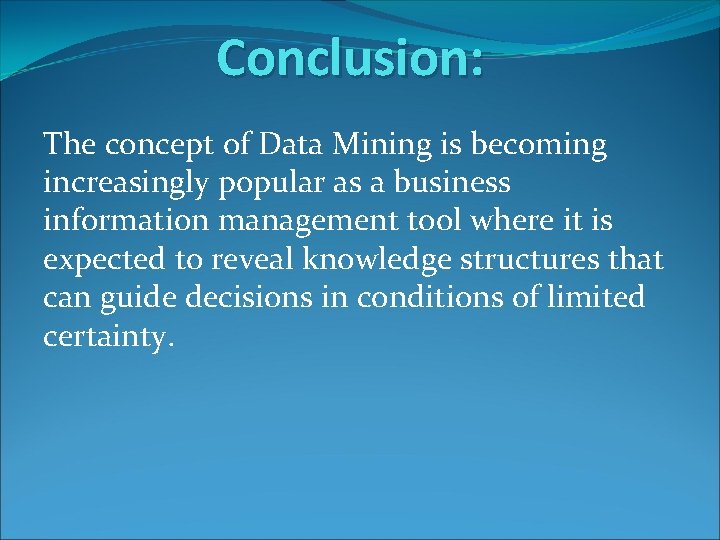 Conclusion:

The concept of Data Mining is becoming increasingly popular as a business information management tool where it is expected to reveal knowledge structures that can guide decisions in conditions of limited certainty.